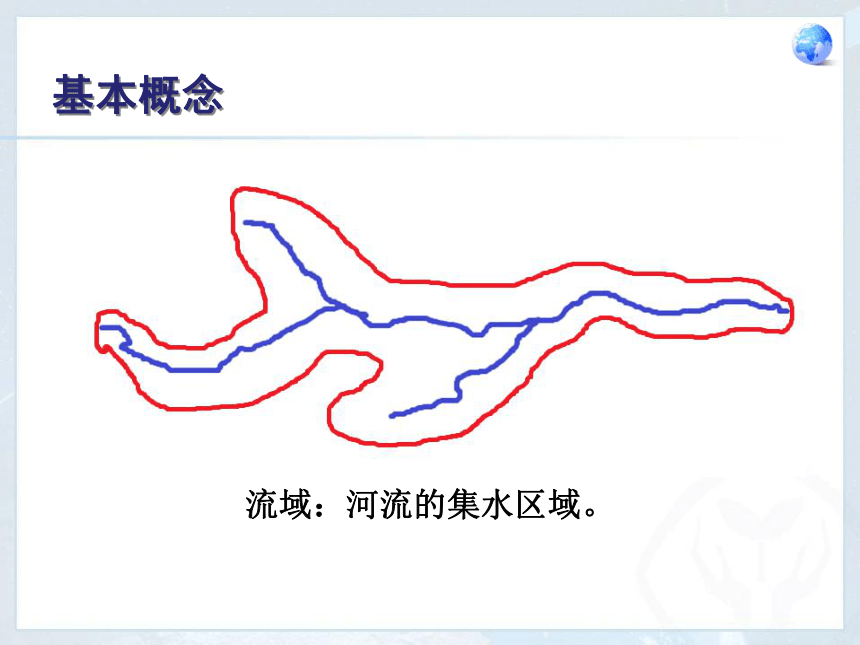 基本概念

流域：河流的集水区域。